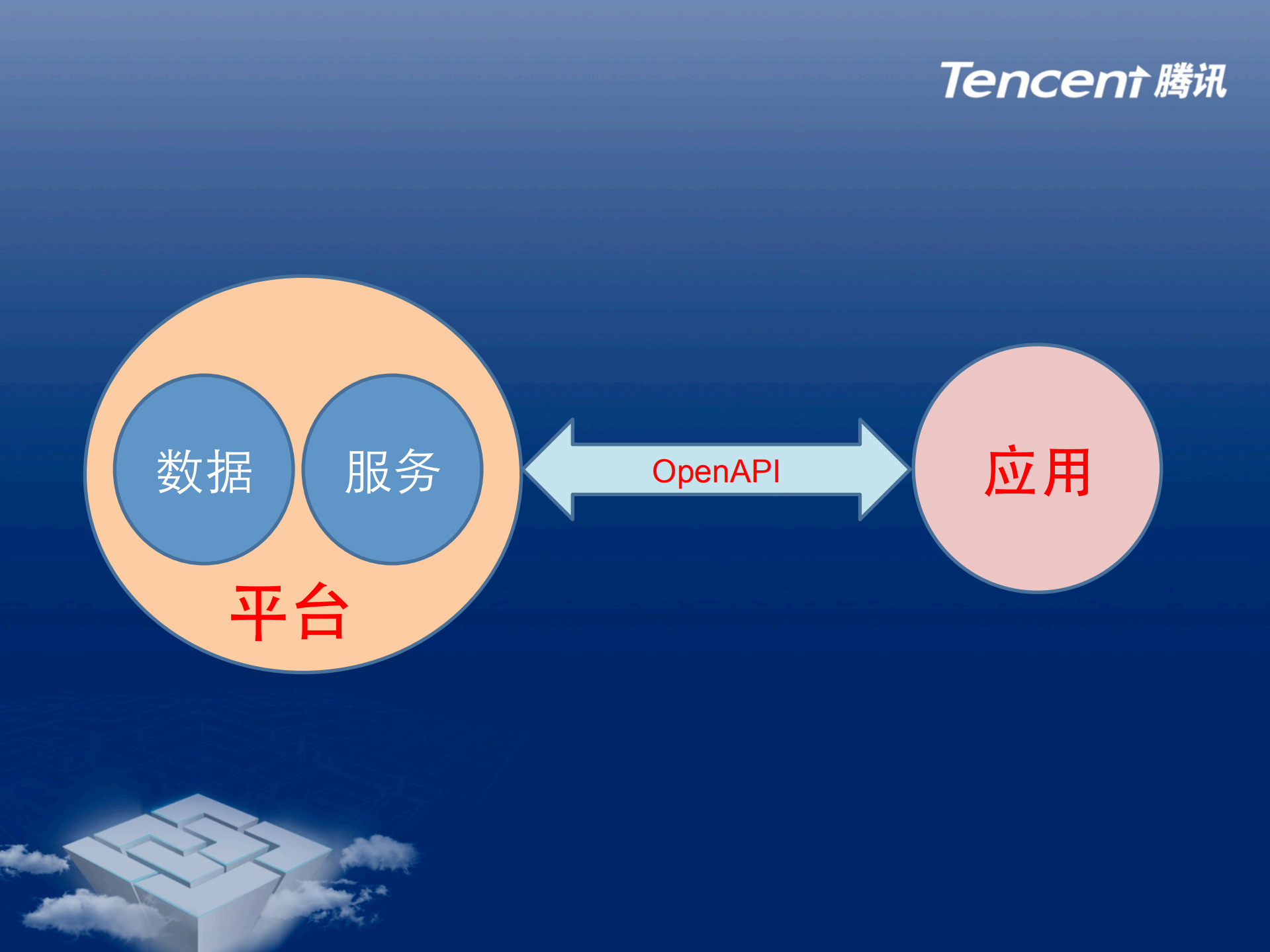 Tencent 腾讯

数据

服务

平台

OpenAPI

应用